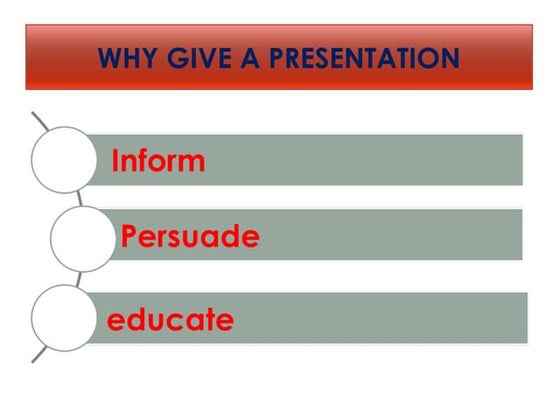 WHY GIVE A PRESENTATION

Inform

Persuade

educate